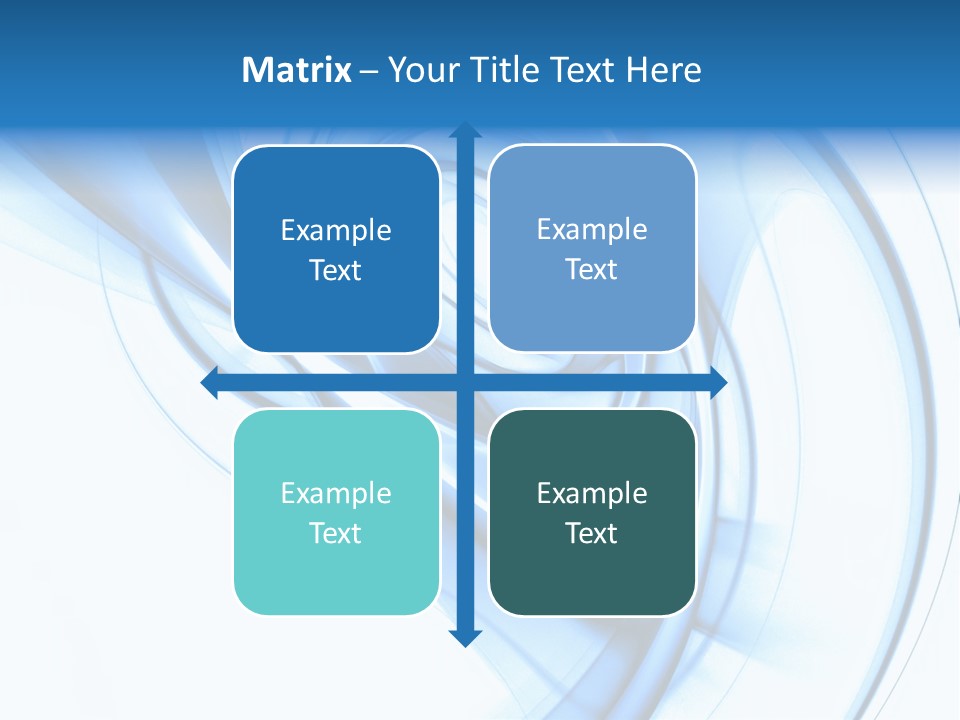 Matrix – Your Title Text Here

Example Text

Example Text

Example Text

Example Text